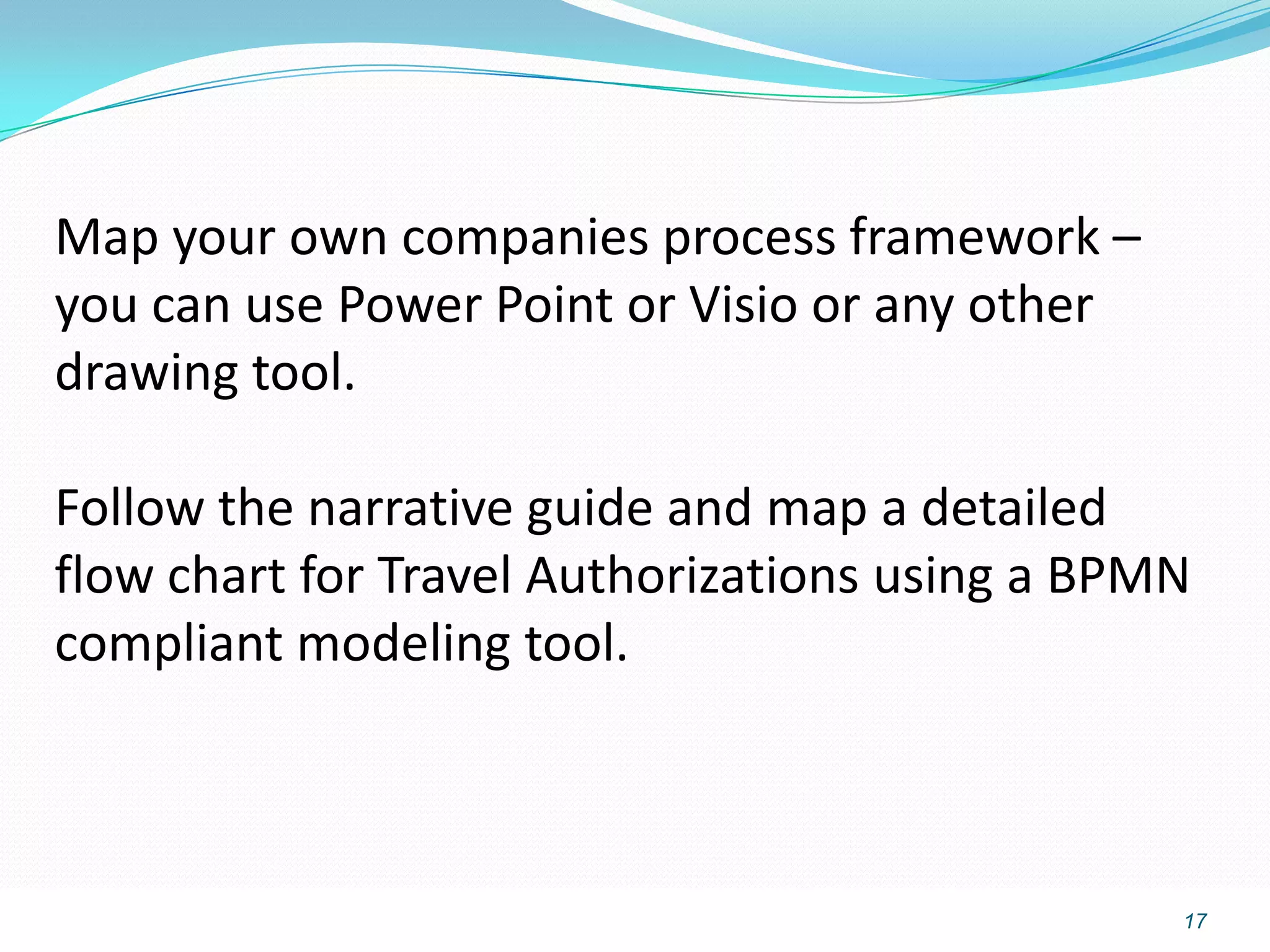 Map your own companies process framework – you can use Power Point or Visio or any other drawing tool.

Follow the narrative guide and map a detailed flow chart for Travel Authorizations using a BPMN compliant modeling tool.

17